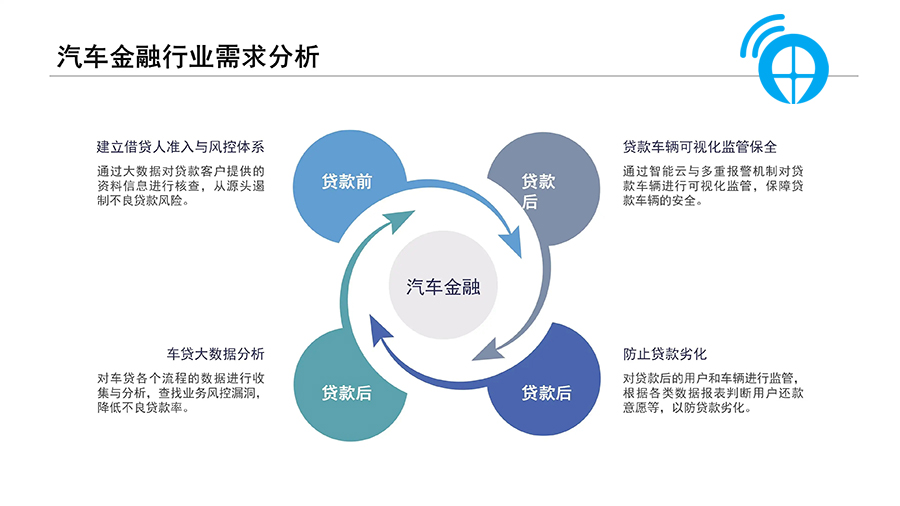 汽车金融行业需求分析

建立借贷人准入与风控体系

通过大数据对贷款客户提供的资料信息进行核查，从源头遏制不良贷款风险。

贷款前

贷款后

贷款车辆可视化监管保全

通过智能云与多重报警机制对贷款车辆进行可视化监管，保障贷款车辆的安全。

汽车金融

车贷大数据分析

对车贷各个流程的数据进行收集与分析，查找业务风控漏洞，降低不良贷款率。

贷款后

贷款后

防止贷款劣化

对贷款后的用户和车辆进行监管，根据各类数据报表判断用户还款意愿等，以防贷款劣化。